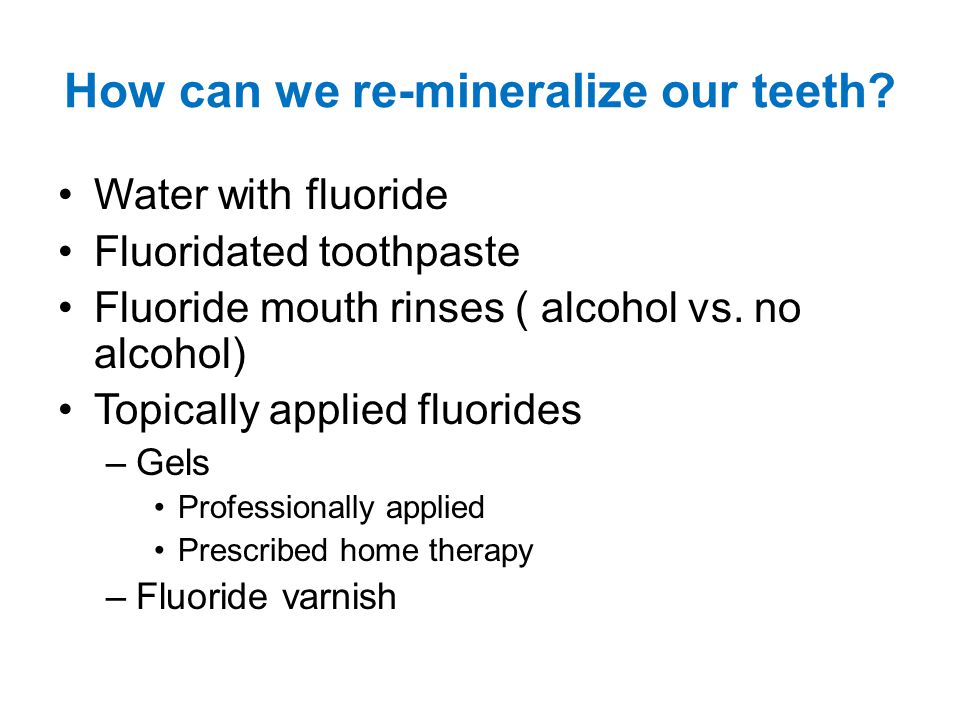 How can we re-mineralize our teeth?

• Water with fluoride
• Fluoridated toothpaste
• Fluoride mouth rinses ( alcohol vs. no alcohol)
• Topically applied fluorides
 – Gels
  • Professionally applied
  • Prescribed home therapy
 – Fluoride varnish